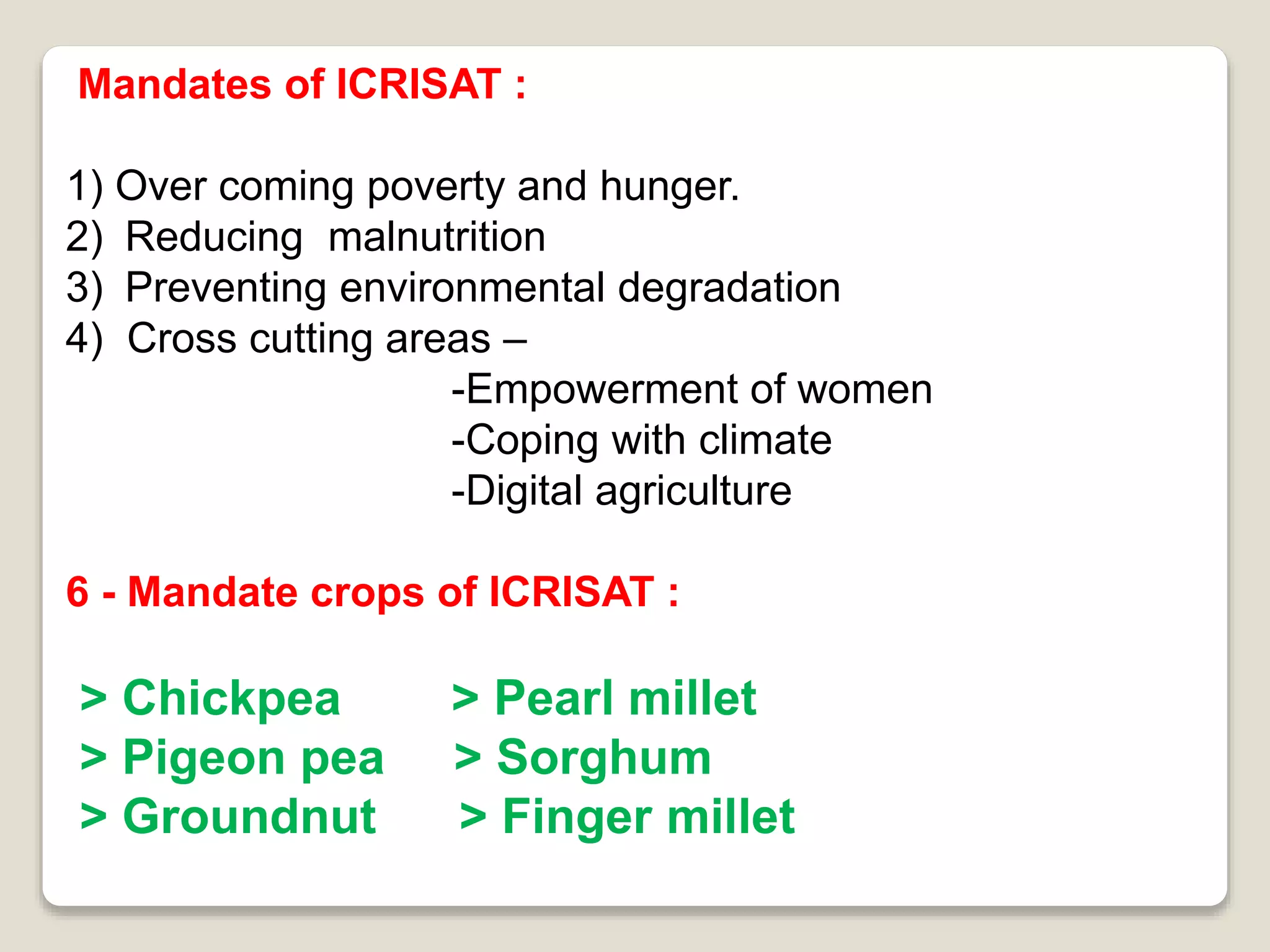 Mandates of ICRISAT :

1) Over coming poverty and hunger.
2) Reducing malnutrition
3) Preventing environmental degradation
4) Cross cutting areas –
-Empowerment of women
-Coping with climate
-Digital agriculture

6 - Mandate crops of ICRISAT :

> Chickpea
> Pigeon pea
> Groundnut

> Pearl millet
> Sorghum
> Finger millet